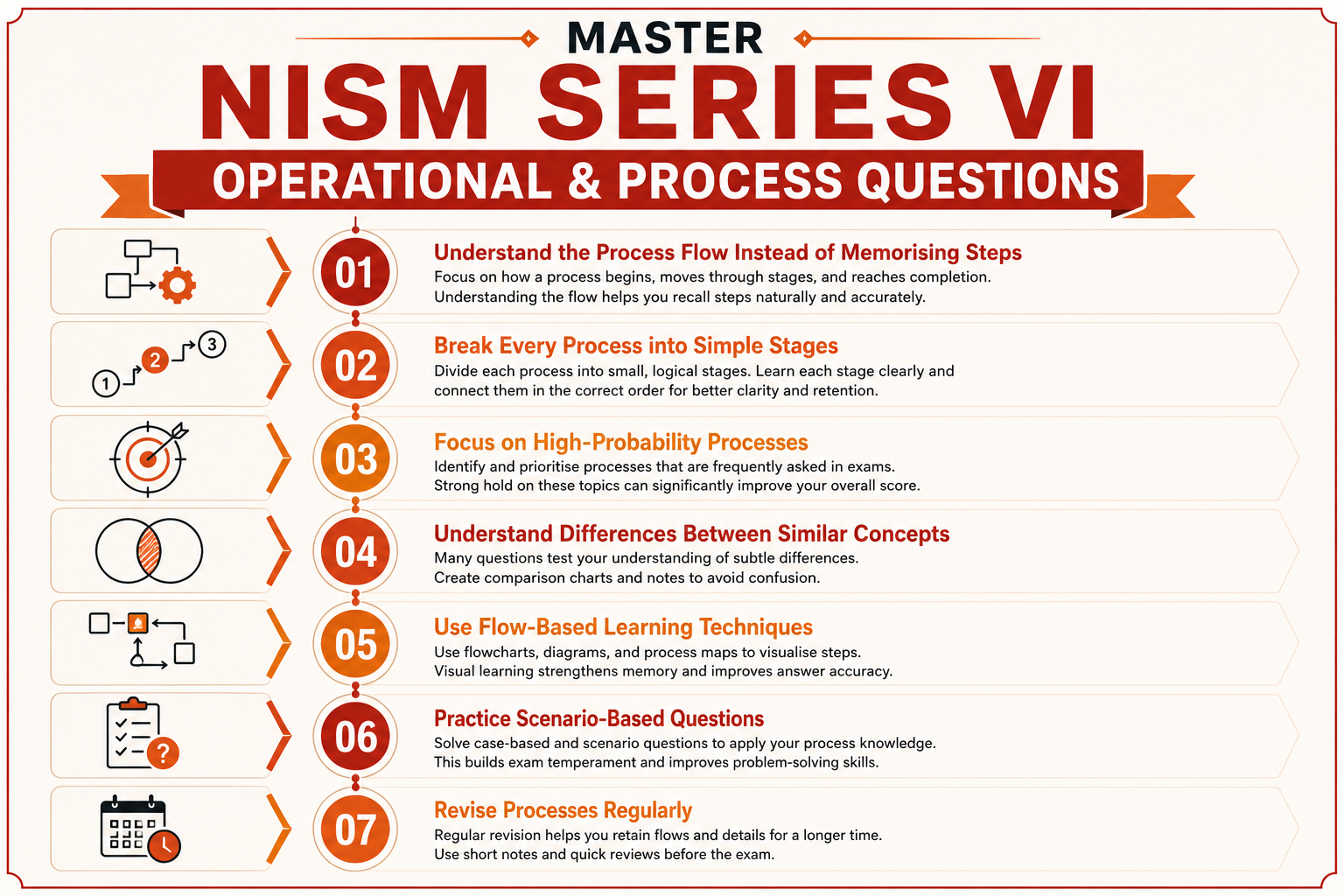 MASTER

NISM SERIES VI

OPERATIONAL & PROCESS QUESTIONS

1 2 3

01

Understand the Process Flow Instead of Memorising Steps

Focus on how a process begins, moves through stages, and reaches completion. Understanding the flow helps you recall steps naturally and accurately.

02

Break Every Process into Simple Stages

Divide each process into small, logical stages. Learn each stage clearly and connect them in the correct order for better clarity and retention.

03

Focus on High-Probability Processes

Identify and prioritise processes that are frequently asked in exams. Strong hold on these topics can significantly improve your overall score.

04

Understand Differences Between Similar Concepts

Many questions test your understanding of subtle differences. Create comparison charts and notes to avoid confusion.

05

Use Flow-Based Learning Techniques

Use flowcharts, diagrams, and process maps to visualise steps. Visual learning strengthens memory and improves answer accuracy.

06

Practice Scenario-Based Questions

Solve case-based and scenario questions to apply your process knowledge. This builds exam temperament and improves problem-solving skills.

07

Revise Processes Regularly

Regular revision helps you retain flows and details for a longer time. Use short notes and quick reviews before the exam.